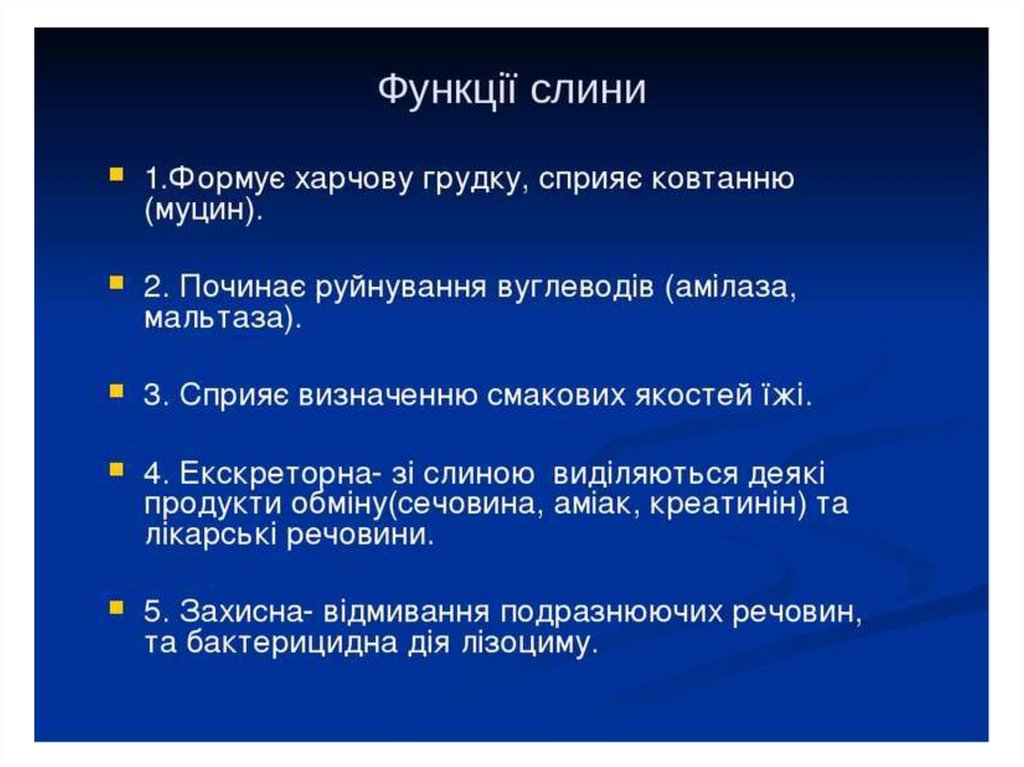 Функції слини

1.Формує харчову грудку, сприяє ковтанню (муцин).

2. Починає руйнування вуглеводів (амілаза, мальтаза).

3. Сприяє визначенню смакових якостей їжі.

4. Екскреторна- зі слиною виділяються деякі продукти обміну(сечовина, аміак, креатинін) та лікарські речовини.

5. Захисна- відмивання подразнюючих речовин, та бактерицидна дія лізоциму.